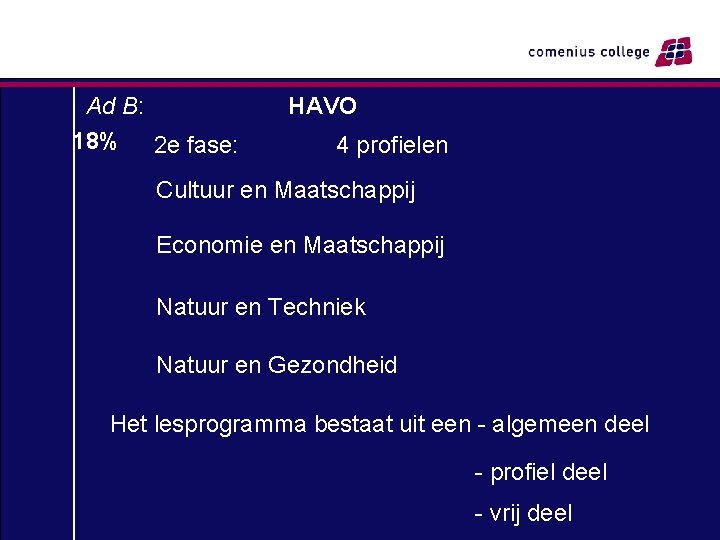 comenius college

Ad B: HAVO

18% 2e fase: 4 profielen

Cultuur en Maatschappij

Economie en Maatschappij

Natuur en Techniek

Natuur en Gezondheid

Het lesprogramma bestaat uit een - algemeen deel

- profiel deel

- vrij deel